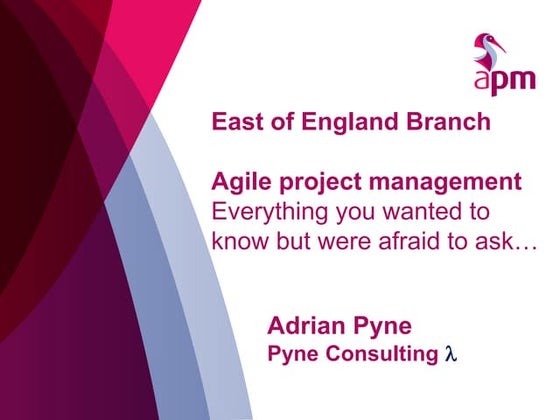 apm

East of England Branch

Agile project management
Everything you wanted to know but were afraid to ask…

Adrian Pyne
Pyne Consulting $\lambda$